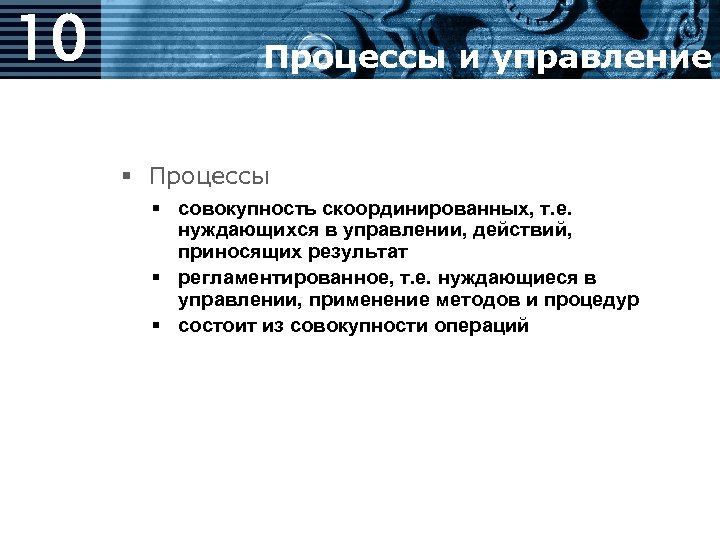 10

Процессы и управление

▪ Процессы

▪ совокупность скоординированных, т.е. нуждающихся в управлении, действий, приносящих результат
▪ регламентированное, т.е. нуждающиеся в управлении, применение методов и процедур
▪ состоит из совокупности операций